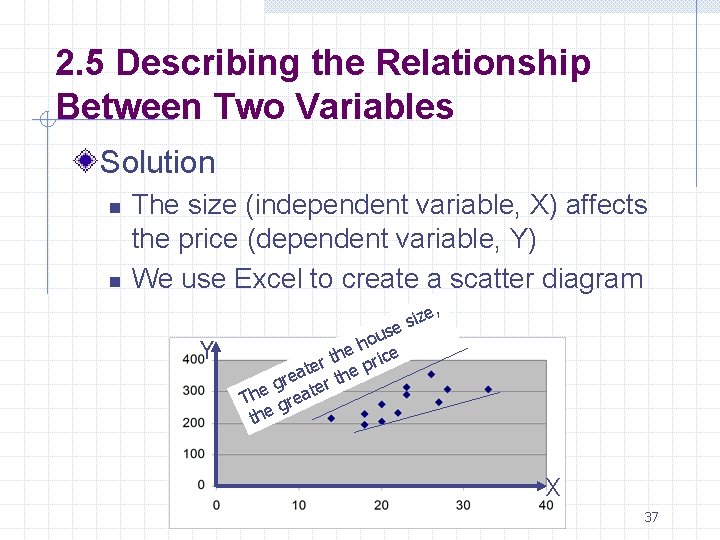 2.5 Describing the Relationship Between Two Variables

Solution

The size (independent variable, X) affects the price (dependent variable, Y)

We use Excel to create a scatter diagram

The greater the house size, the greater the price

Y

400

300

200

100

0

0 10 20 30 40

X

37